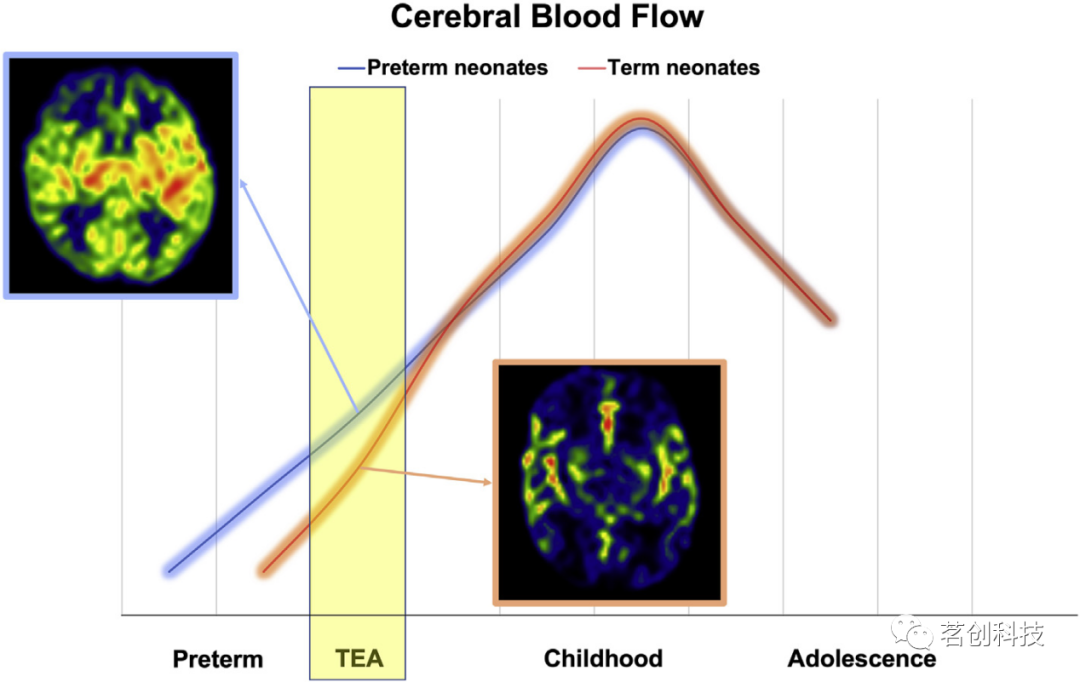 Cerebral Blood Flow

Preterm neonates
Term neonates

Preterm
TEA
Childhood
Adolescence

茗创科技